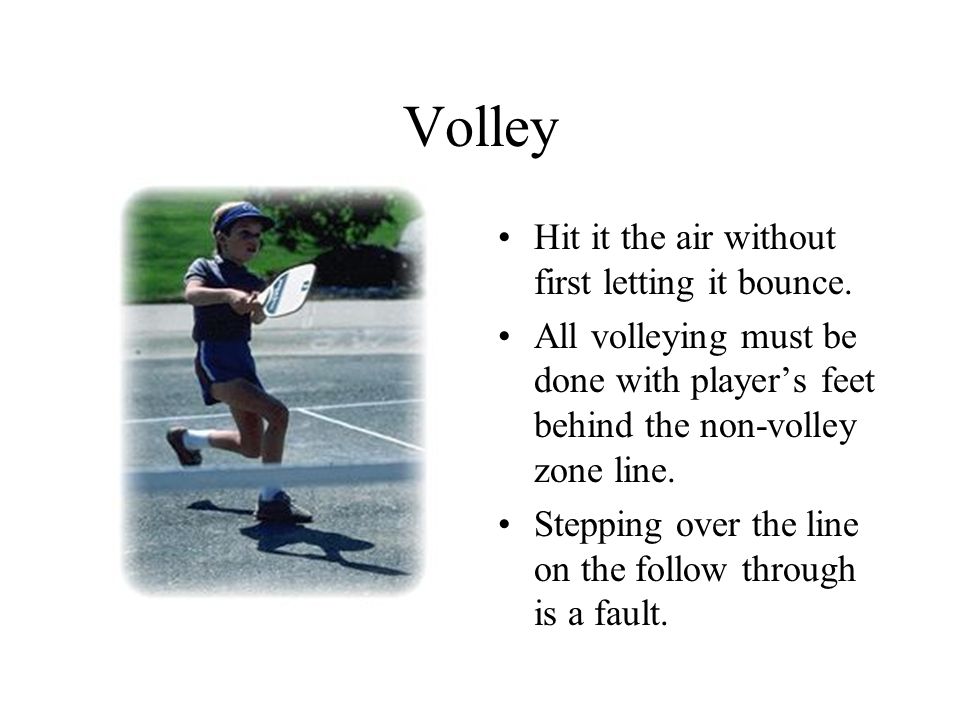 Volley

• Hit it the air without first letting it bounce.
• All volleying must be done with player’s feet behind the non-volley zone line.
• Stepping over the line on the follow through is a fault.